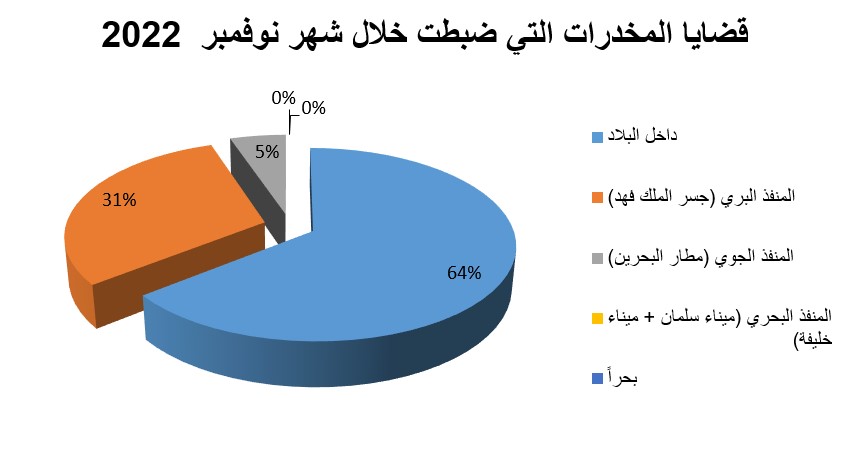 قضايا المخدرات التي ضبطت خلال شهر نوفمبر 2022

0%
0%
5%
31%
64%

داخل البلاد
المنفذ البري (جسر الملك فهد)
المنفذ الجوي (مطار البحرين)
المنفذ البحري (ميناء سلمان + ميناء خليفة)
بحراً